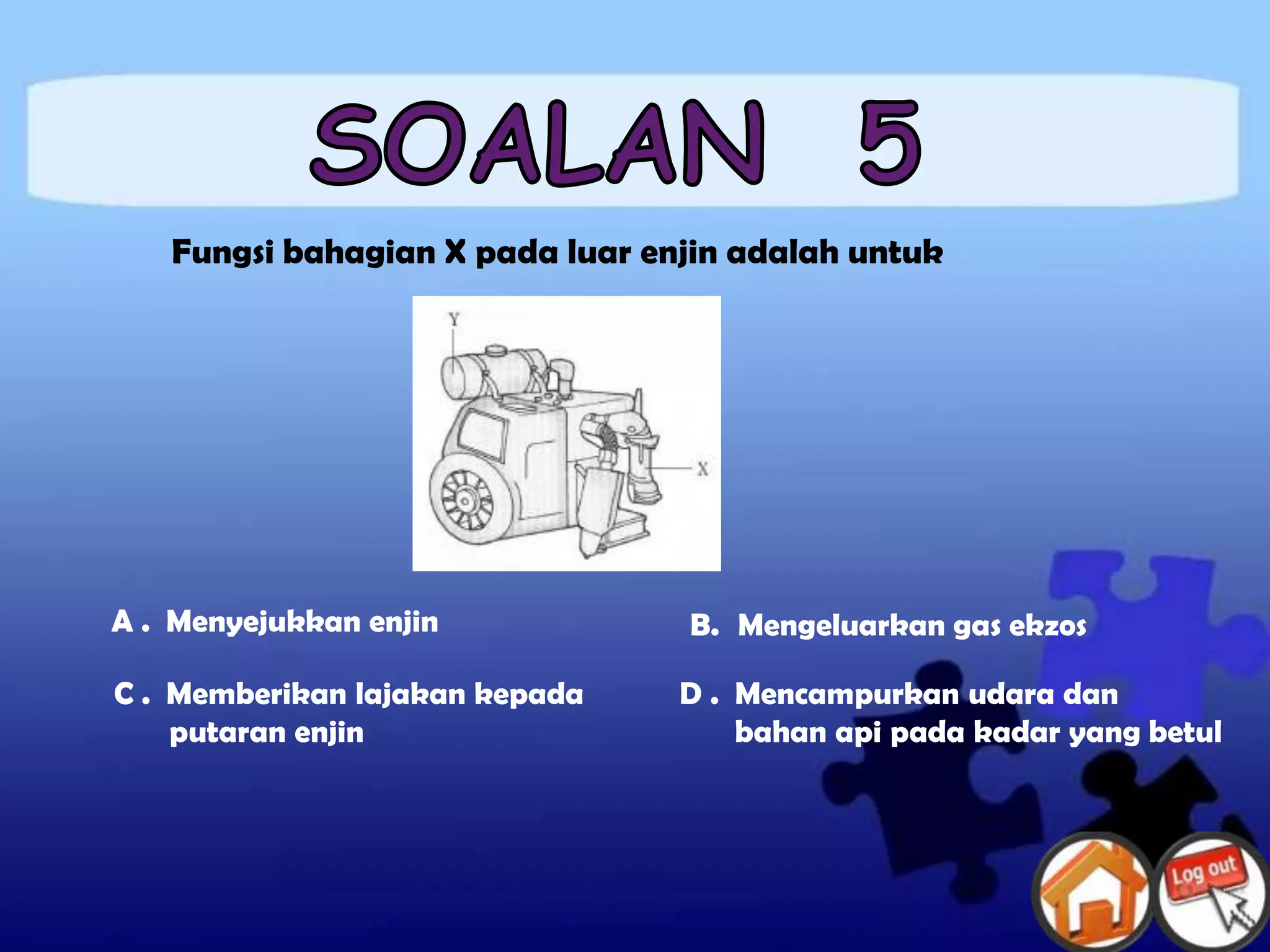 SOALAN 5

Fungsi bahagian X pada luar enjin adalah untuk

Y

X

A . Menyejukkan enjin

B. Mengeluarkan gas ekzos

C . Memberikan lajakan kepada putaran enjin

D . Mencampurkan udara dan bahan api pada kadar yang betul

Log out